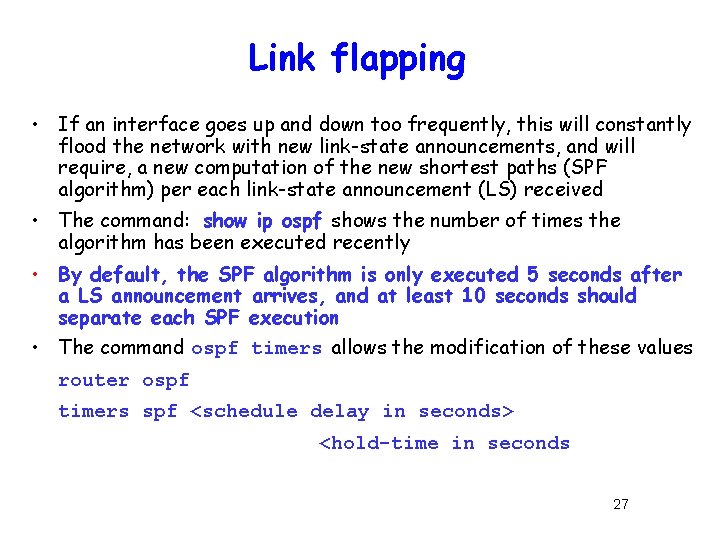 Link flapping

• If an interface goes up and down too frequently, this will constantly flood the network with new link-state announcements, and will require, a new computation of the new shortest paths (SPF algorithm) per each link-state announcement (LS) received

• The command: show ip ospf shows the number of times the algorithm has been executed recently

• By default, the SPF algorithm is only executed 5 seconds after a LS announcement arrives, and at least 10 seconds should separate each SPF execution

• The command ospf timers allows the modification of these values

router ospf

timers spf <schedule delay in seconds>

<hold-time in seconds

27